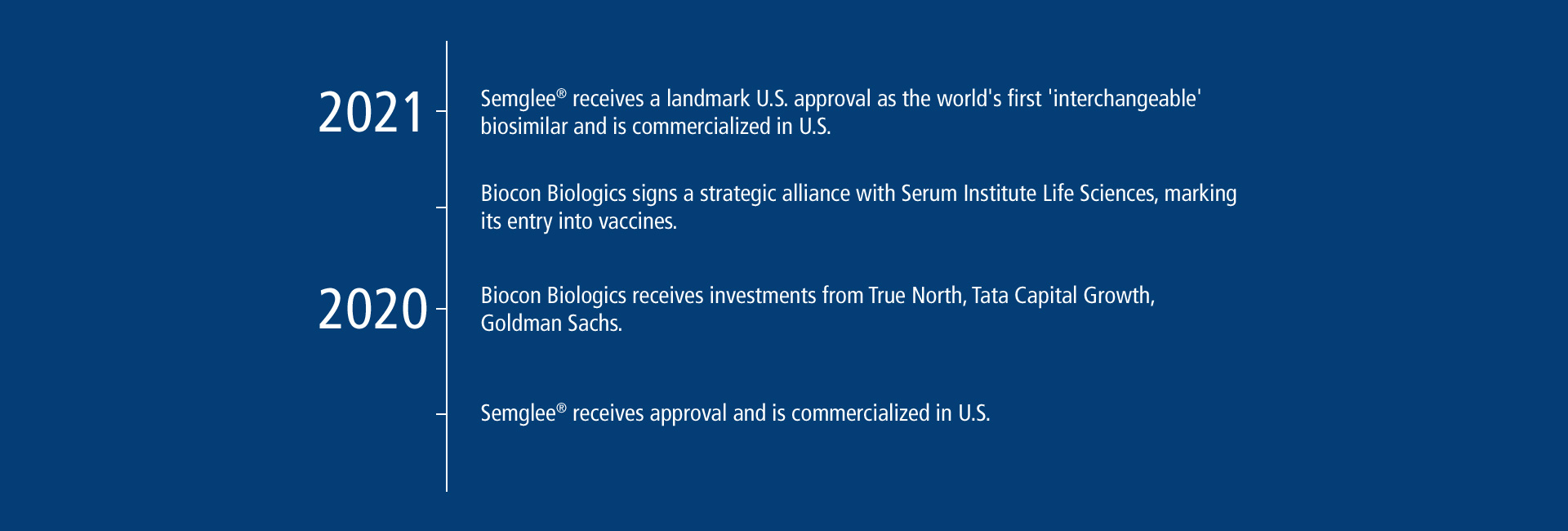 2021

Semglee® receives a landmark U.S. approval as the world's first 'interchangeable' biosimilar and is commercialized in U.S.

Biocon Biologics signs a strategic alliance with Serum Institute Life Sciences, marking its entry into vaccines.

2020

Biocon Biologics receives investments from True North, Tata Capital Growth, Goldman Sachs.

Semglee® receives approval and is commercialized in U.S.